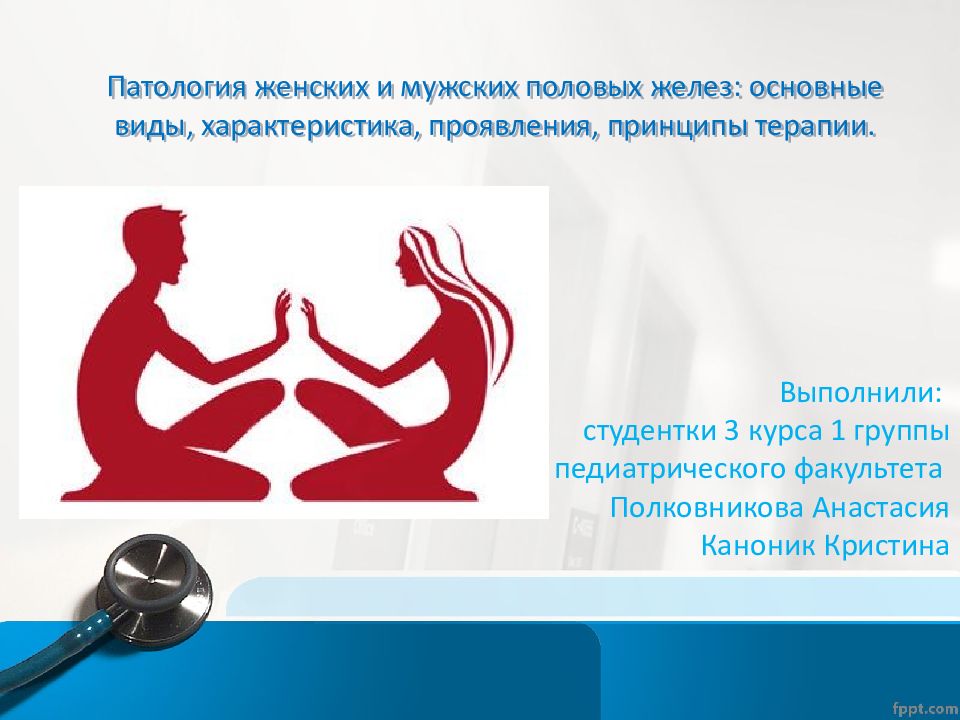 Патология женских и мужских половых желез: основные виды, характеристика, проявления, принципы терапии.

Выполнили:
студентки 3 курса 1 группы
педиатрического факультета
Полковникова Анастасия
Каноник Кристина

fppt.com